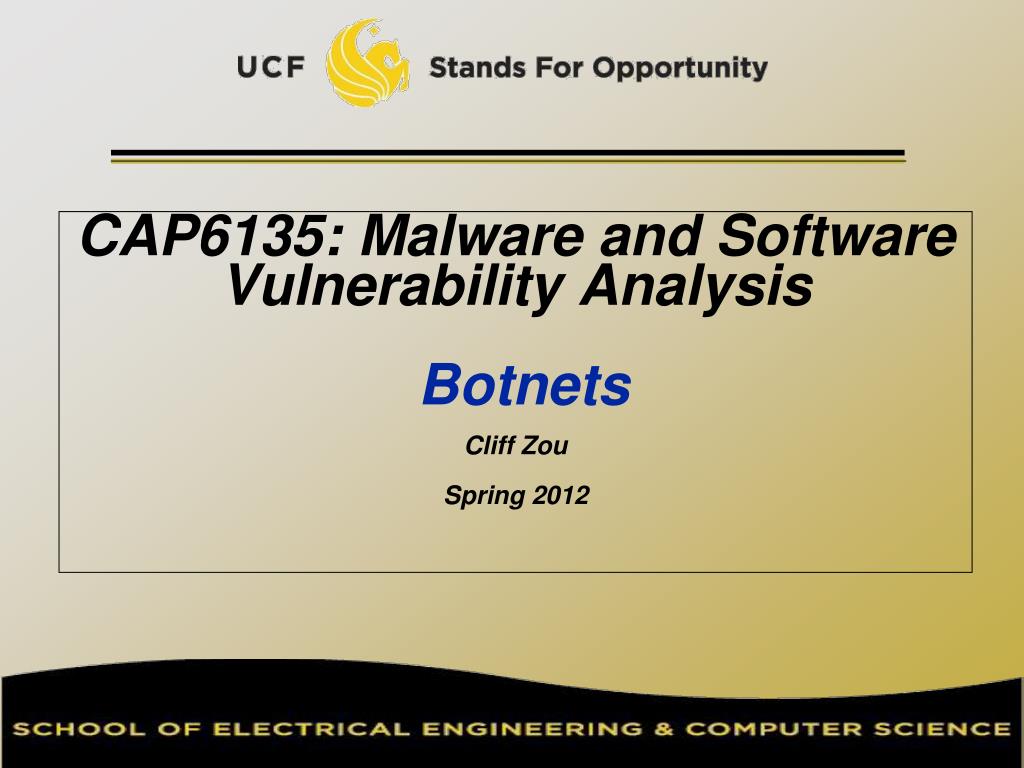 UCF Stands For Opportunity

CAP6135: Malware and Software Vulnerability Analysis

Botnets

Cliff Zou

Spring 2012

SCHOOL OF ELECTRICAL ENGINEERING & COMPUTER SCIENCE